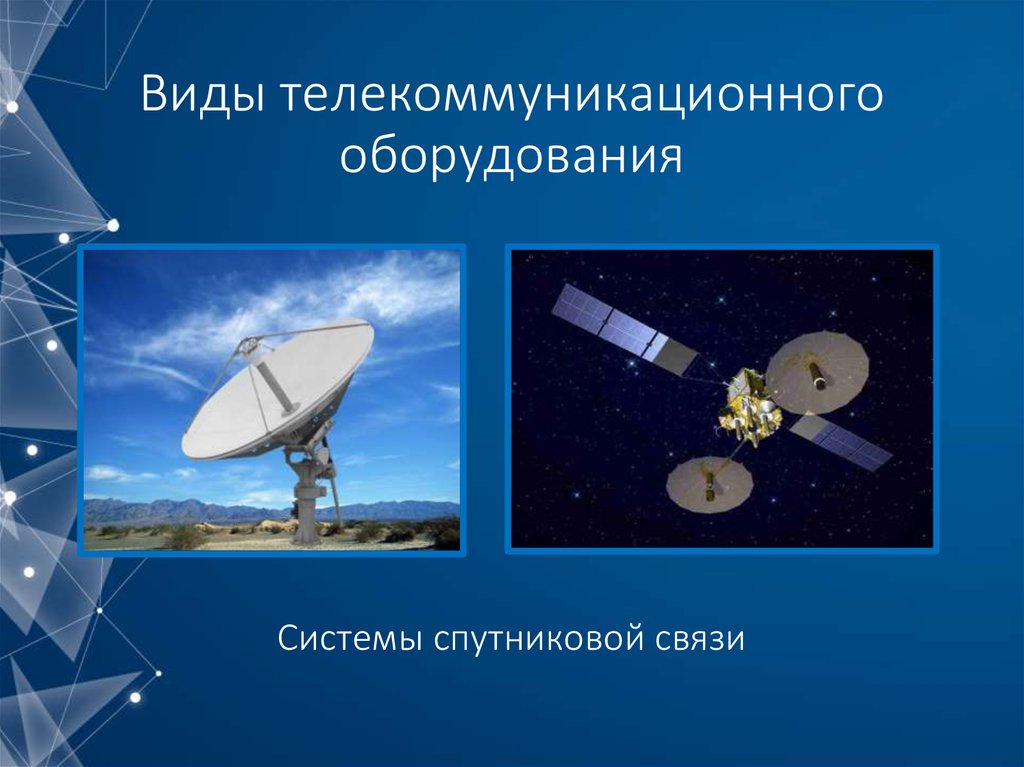 Виды телекоммуникационного оборудования

Системы спутниковой связи